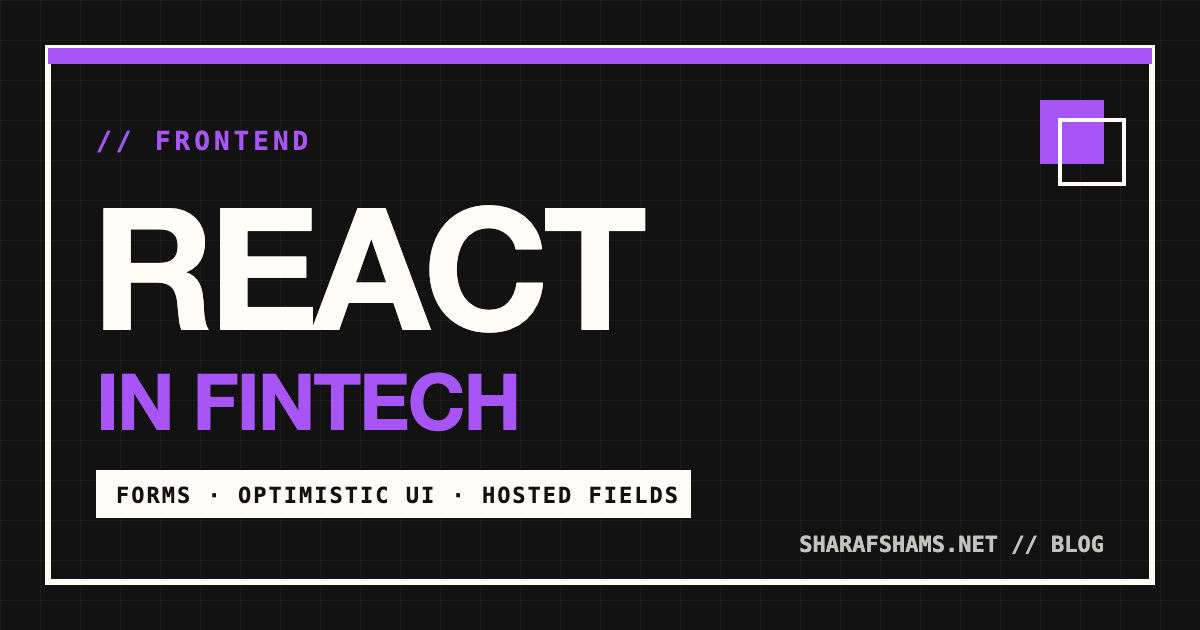 // FRONTEND

REACT

IN FINTECH

FORMS · OPTIMISTIC UI · HOSTED FIELDS

SHARAFSHAMS.NET // BLOG